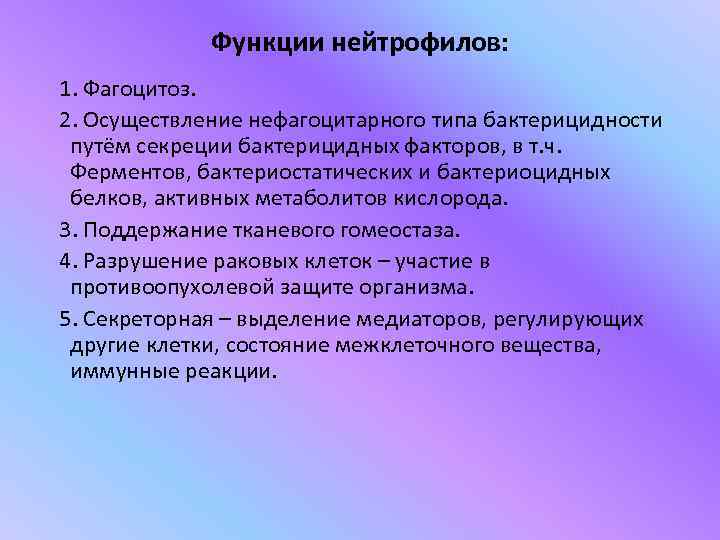 Функции нейтрофилов:

1. Фагоцитоз.

2. Осуществление нефагоцитарного типа бактерицидности путём секреции бактерицидных факторов, в т.ч. Ферментов, бактериостатических и бактериоцидных белков, активных метаболитов кислорода.

3. Поддержание тканевого гомеостаза.

4. Разрушение раковых клеток – участие в противоопухолевой защите организма.

5. Секреторная – выделение медиаторов, регулирующих другие клетки, состояние межклеточного вещества, иммунные реакции.